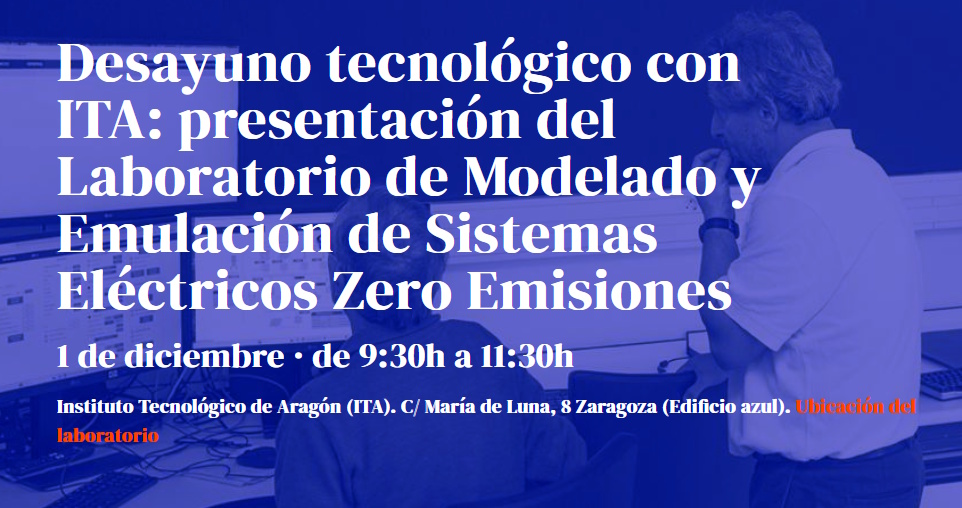 Desayuno tecnológico con ITA: presentación del Laboratorio de Modelado y Emulación de Sistemas Eléctricos Zero Emisiones

1 de diciembre · de 9:30h a 11:30h

Instituto Tecnológico de Aragón (ITA). C/ María de Luna, 8 Zaragoza (Edificio azul). Ubicación del laboratorio